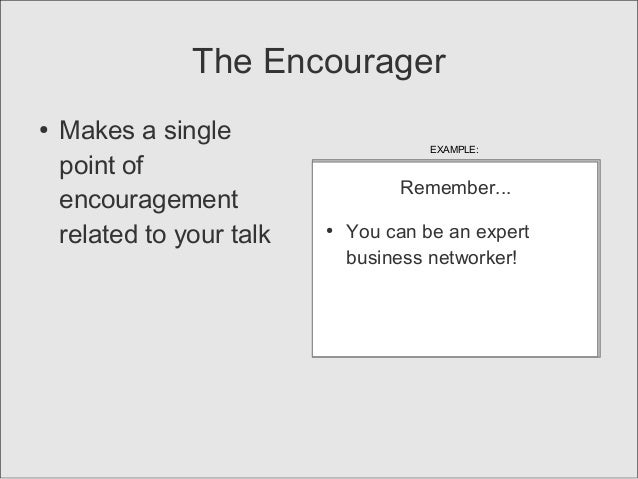 The Encourager

• Makes a single point of encouragement related to your talk

EXAMPLE:

Remember...

• You can be an expert business networker!